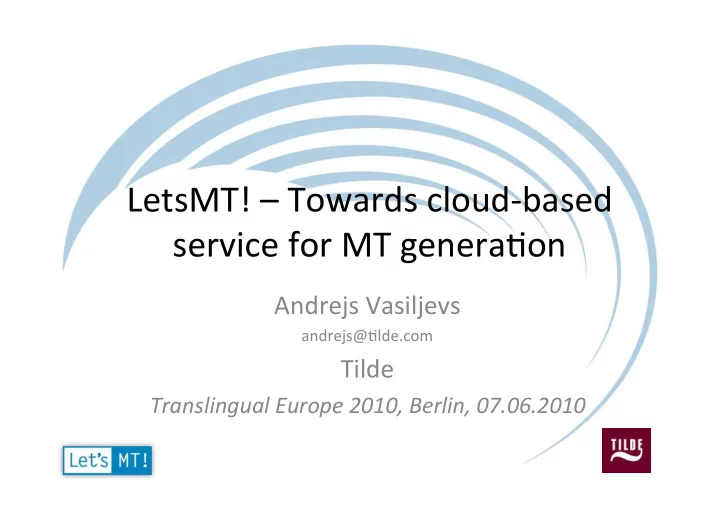 LetsMT! – Towards cloud-based service for MT generation

Andrejs Vasiljevs

andrejs@tilde.com

Tilde

Translingual Europe 2010, Berlin, 07.06.2010

Let's MT!

TILDE